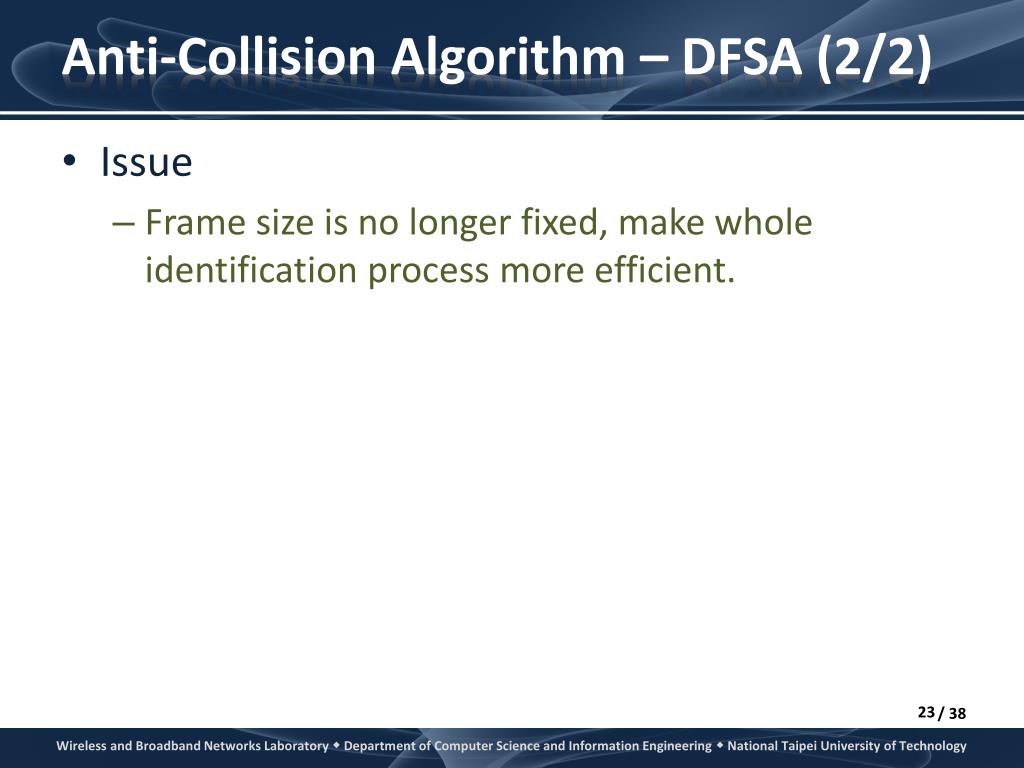 Anti-Collision Algorithm – DFSA (2/2)

• Issue

– Frame size is no longer fixed, make whole identification process more efficient.

23 / 38

Wireless and Broadband Networks Laboratory ◆ Department of Computer Science and Information Engineering ◆ National Taipei University of Technology